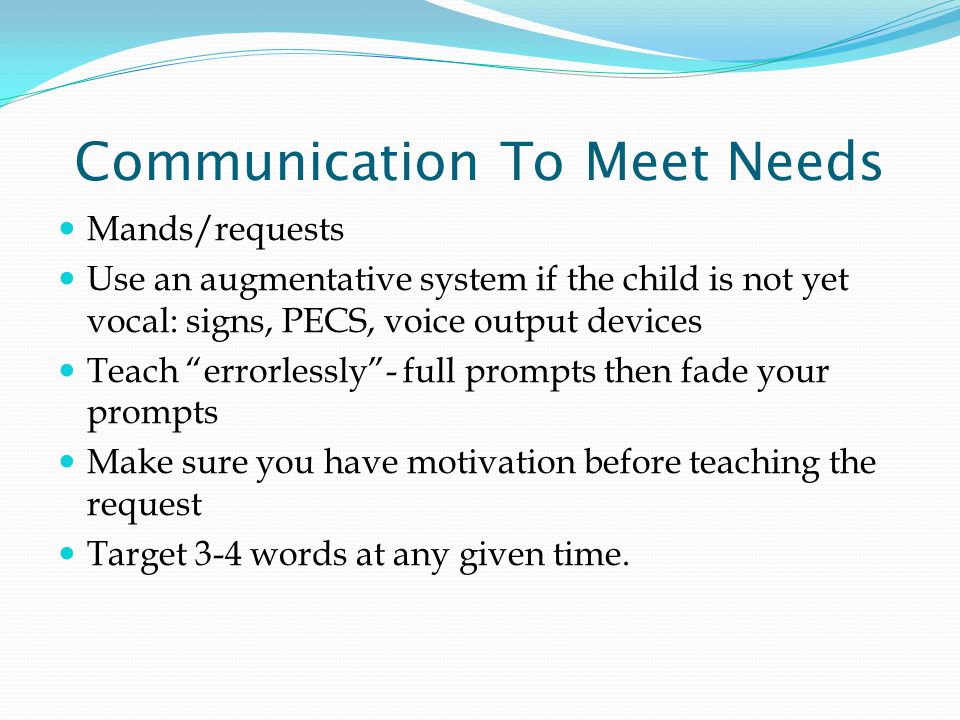 Communication To Meet Needs

- Mands/requests
- Use an augmentative system if the child is not yet vocal: signs, PECS, voice output devices
- Teach “errorlessly”- full prompts then fade your prompts
- Make sure you have motivation before teaching the request
- Target 3-4 words at any given time.